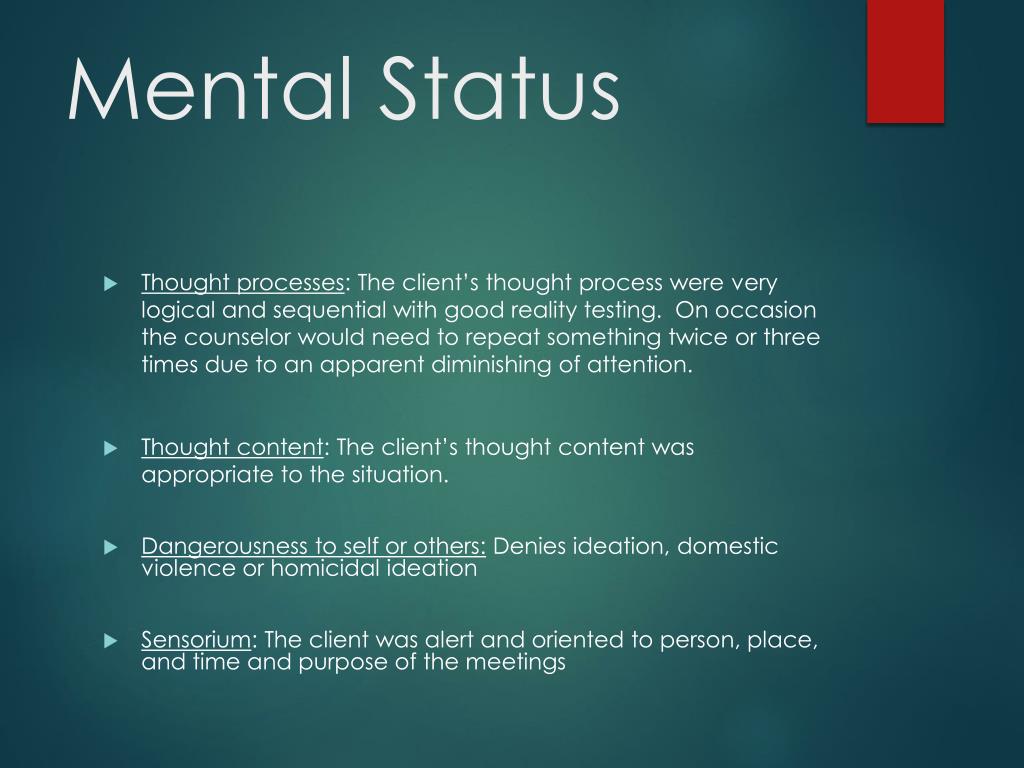 Mental Status

Thought processes: The client's thought process were very logical and sequential with good reality testing. On occasion the counselor would need to repeat something twice or three times due to an apparent diminishing of attention.

Thought content: The client's thought content was appropriate to the situation.

Dangerousness to self or others: Denies ideation, domestic violence or homicidal ideation

Sensorium: The client was alert and oriented to person, place, and time and purpose of the meetings